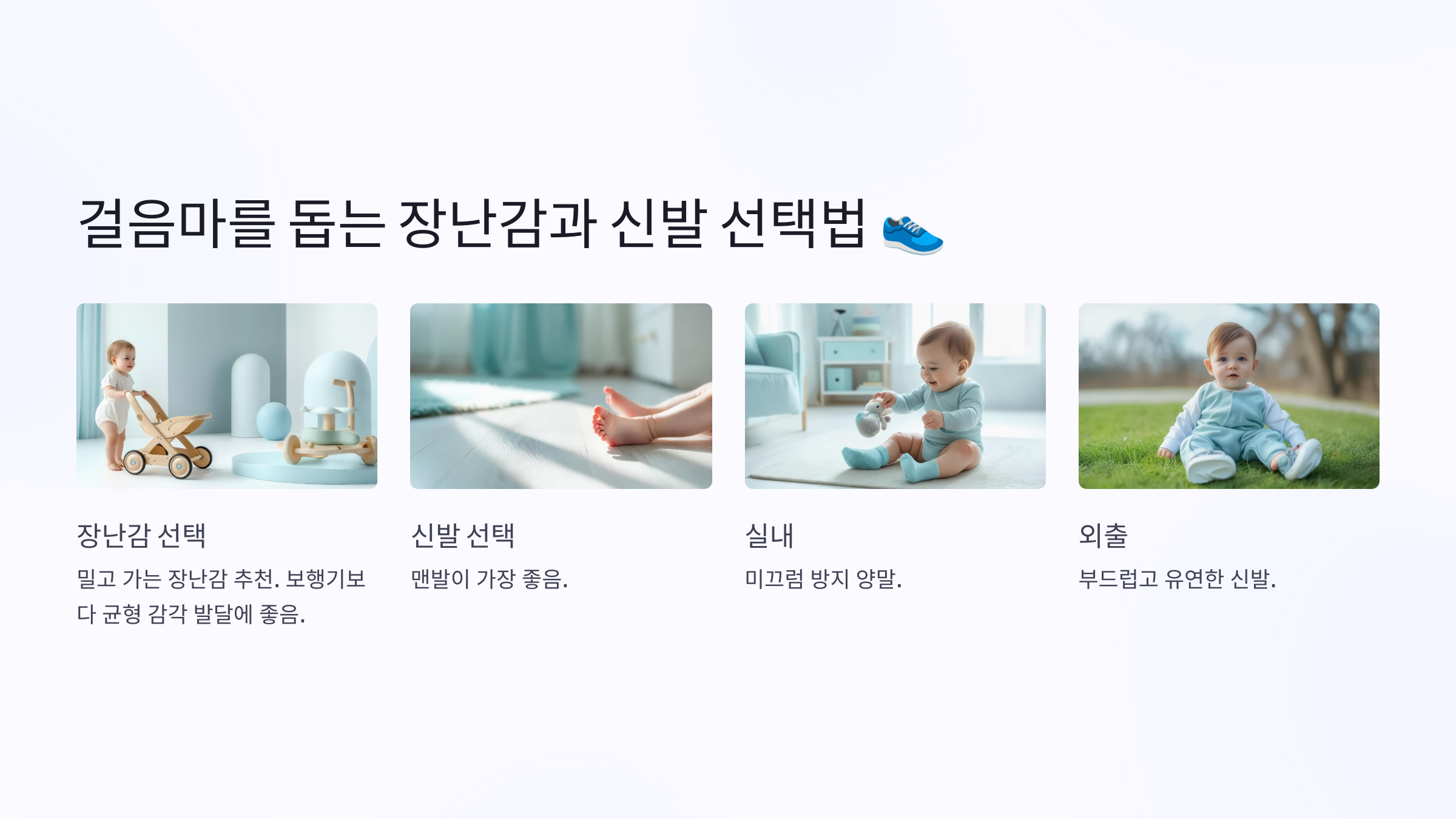 걸음마를 돕는 장난감과 신발 선택법 👟

장난감 선택

밀고 가는 장난감 추천. 보행기보다 균형 감각 발달에 좋음.

신발 선택

맨발이 가장 좋음.

실내

미끄럼 방지 양말.

외출

부드럽고 유연한 신발.